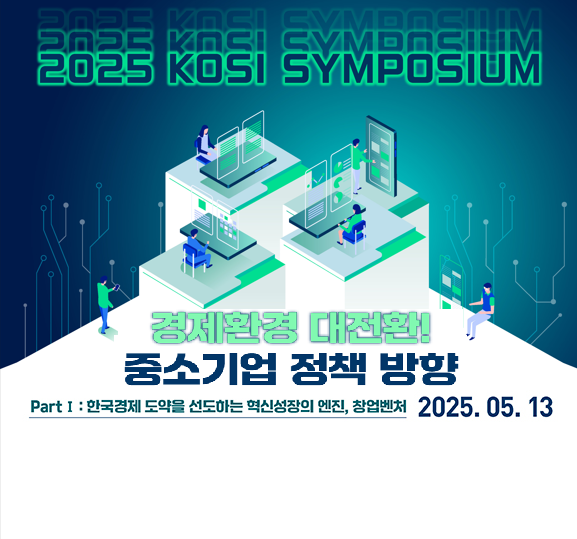 2025 KOSI SYMPOSIUM
2025 KOSI SYMPOSIUM
2025 KOSI SYMPOSIUM

경제환경 대전환!
중소기업 정책 방향

Part Ⅰ : 한국경제 도약을 선도하는 혁신성장의 엔진, 창업벤처

2025. 05. 13